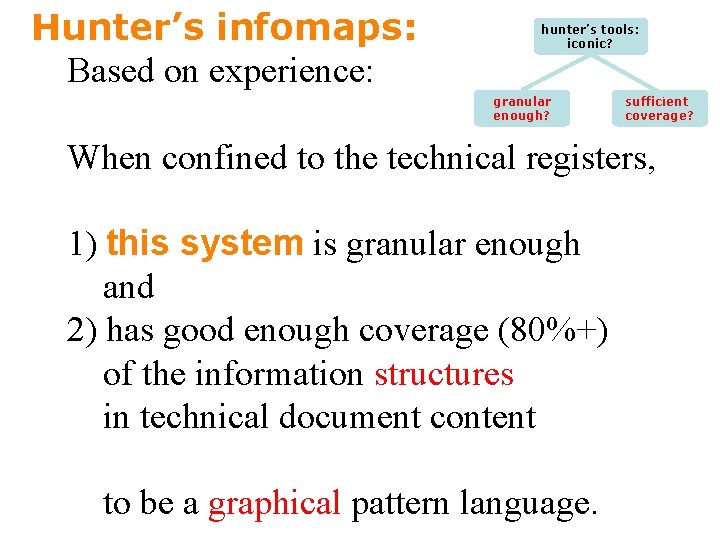 Hunter's infomaps:

hunter's tools: iconic?

granular enough?

sufficient coverage?

Based on experience:

When confined to the technical registers,

1) this system is granular enough and
2) has good enough coverage (80%+) of the information structures in technical document content

to be a graphical pattern language.